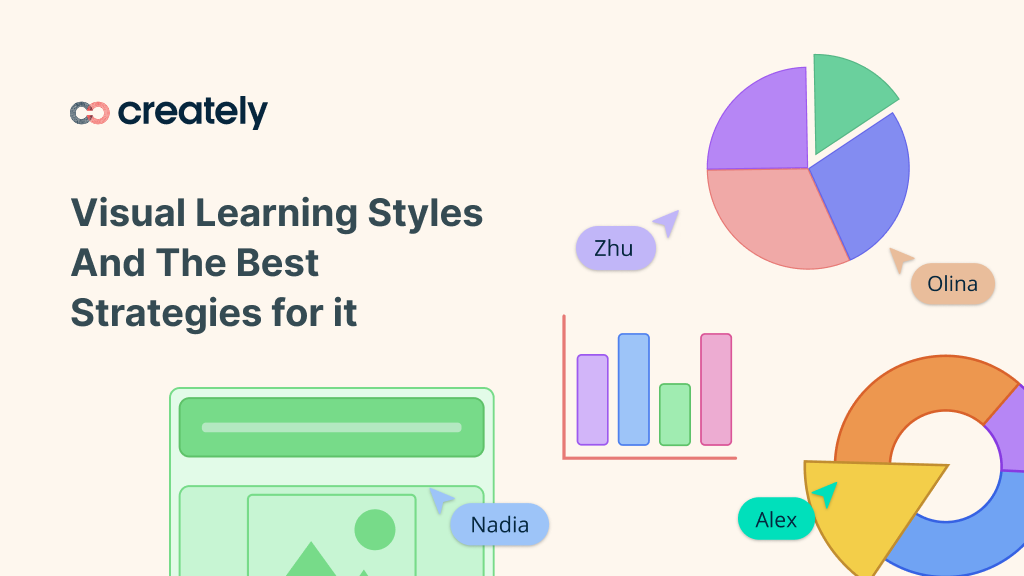 creately

Visual Learning Styles And The Best Strategies for it

Zhu

Olina

Nadia

Alex